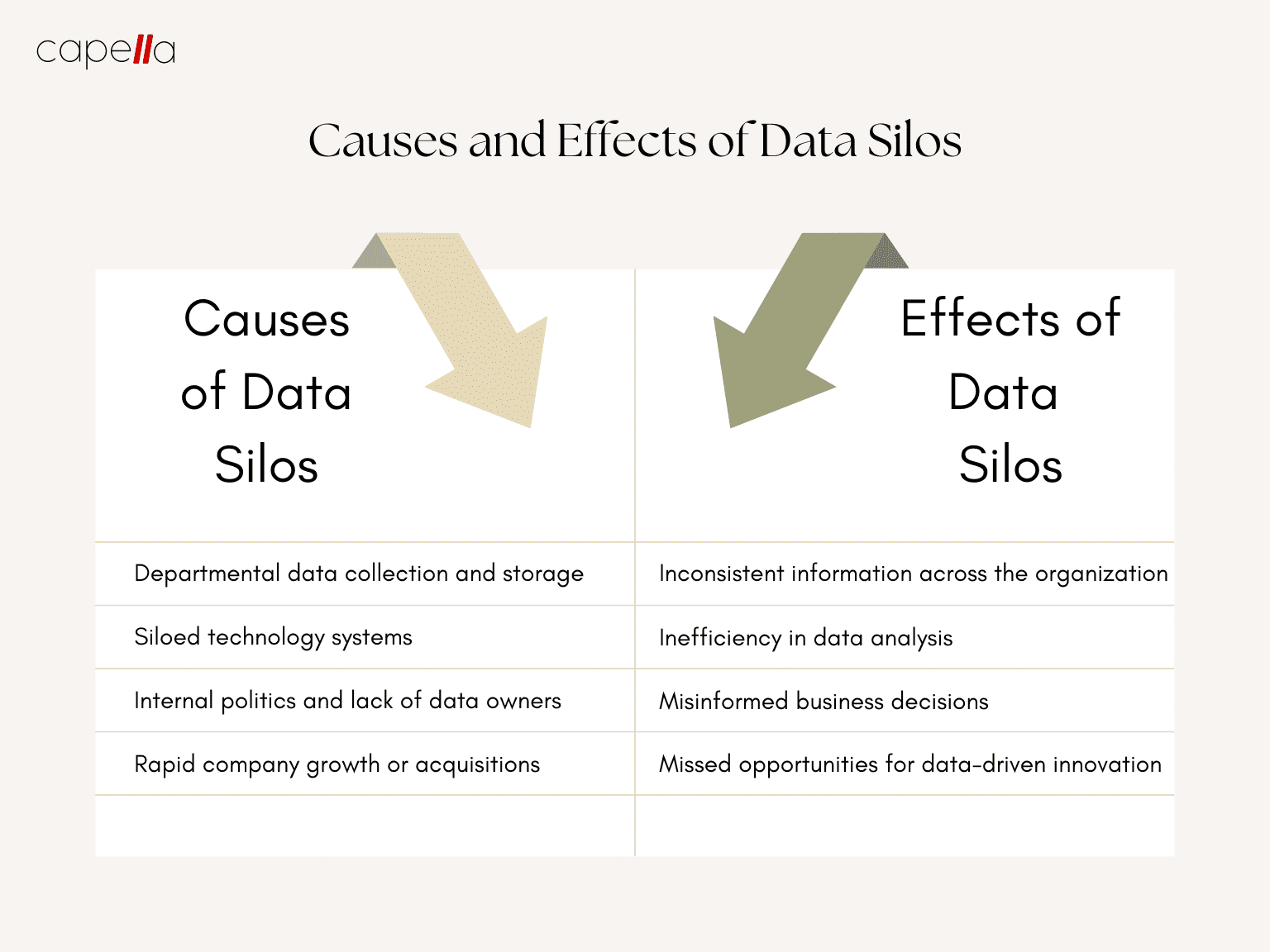 capella

Causes and Effects of Data Silos

| Causes of Data Silos | Effects of Data Silos |
|---|---|
| Departmental data collection and storage | Inconsistent information across the organization |
| Siloed technology systems | Inefficiency in data analysis |
| Internal politics and lack of data owners | Misinformed business decisions |
| Rapid company growth or acquisitions | Missed opportunities for data-driven innovation |